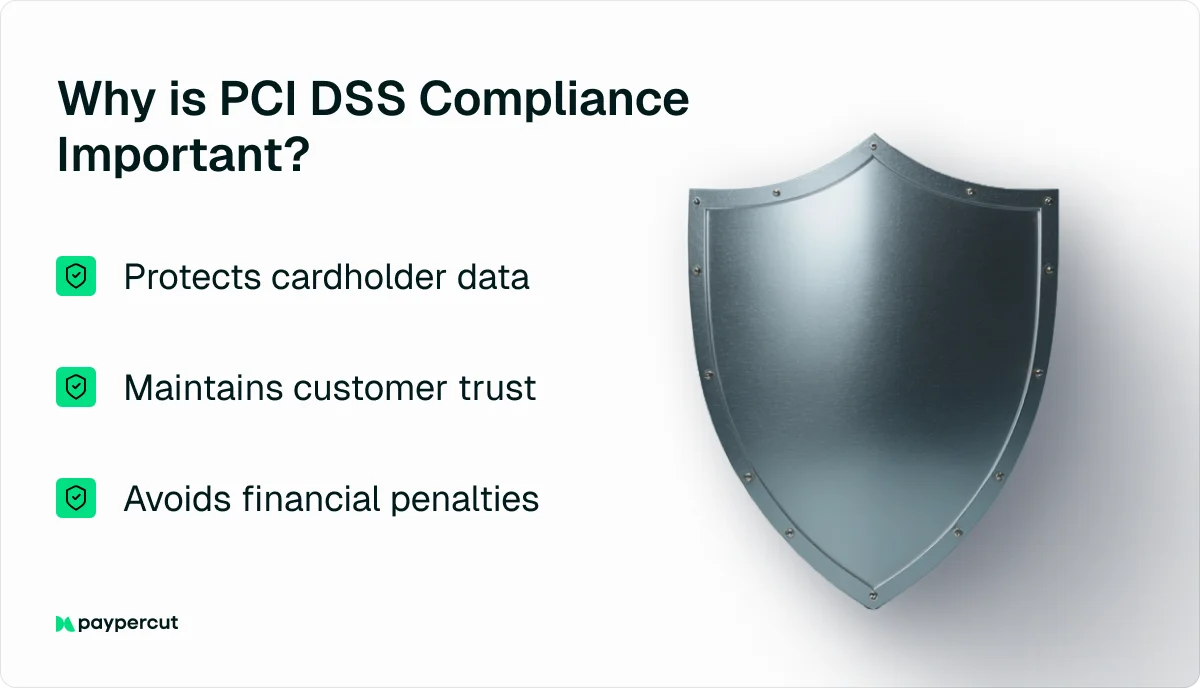 Why is PCI DSS Compliance Important?

Protects cardholder data

Maintains customer trust

Avoids financial penalties

paypercut